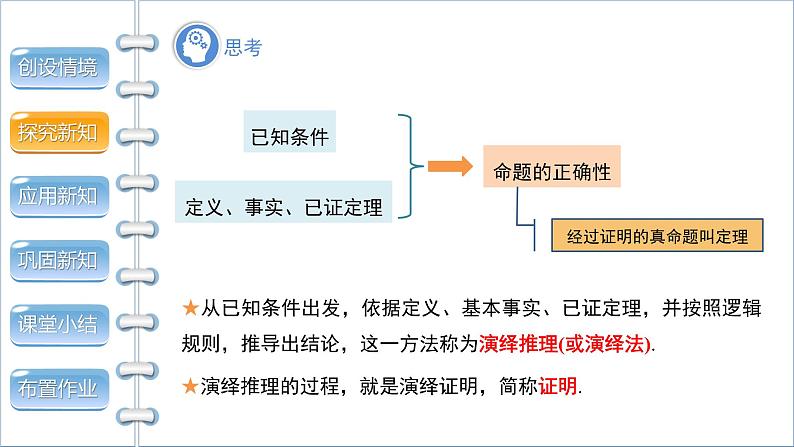 创设情境

探究新知

应用新知

巩固新知

课堂小结

布置作业

思考

已知条件

定义、事实、已证定理

命题的正确性

经过证明的真命题叫定理

★从已知条件出发，依据定义、基本事实、已证定理，并按照逻辑规则，推导出结论，这一方法称为演绎推理(或演绎法).

★演绎推理的过程，就是演绎证明，简称证明.